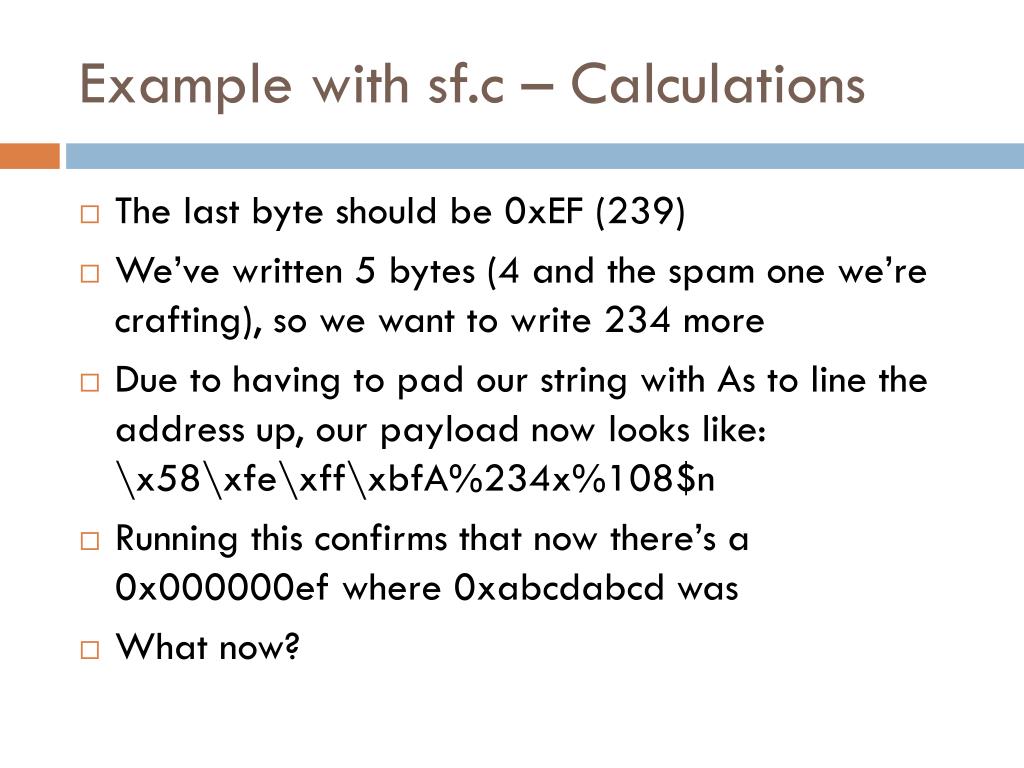 Example with sf.c – Calculations

□ The last byte should be 0xEF (239)

□ We've written 5 bytes (4 and the spam one we're crafting), so we want to write 234 more

□ Due to having to pad our string with As to line the address up, our payload now looks like: \x58\xfe\xff\xbfA%234x%108$n

□ Running this confirms that now there's a 0x000000ef where 0xabcdabcd was

□ What now?